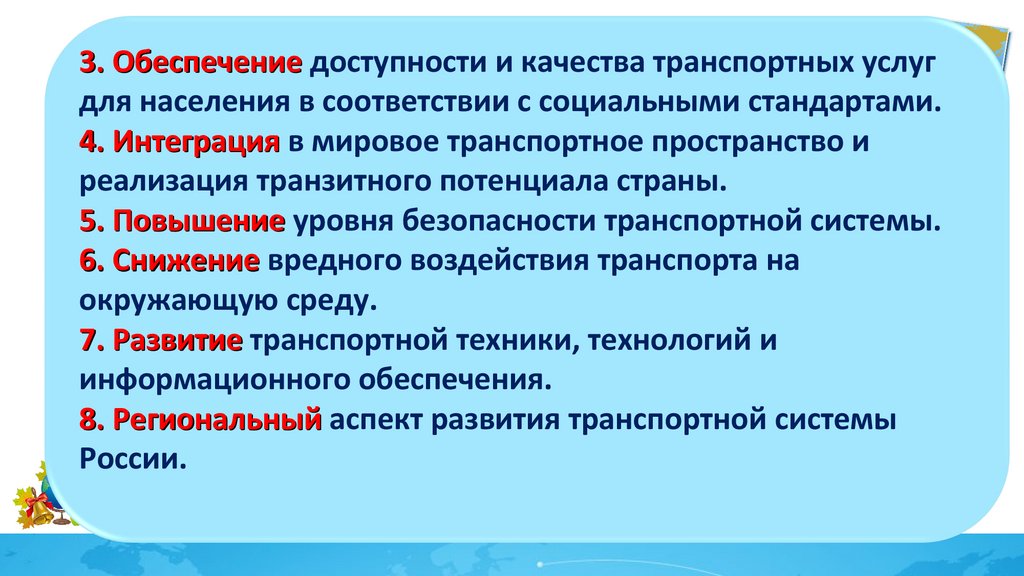 3. Обеспечение доступности и качества транспортных услуг для населения в соответствии с социальными стандартами.
4. Интеграция в мировое транспортное пространство и реализация транзитного потенциала страны.
5. Повышение уровня безопасности транспортной системы.
6. Снижение вредного воздействия транспорта на окружающую среду.
7. Развитие транспортной техники, технологий и информационного обеспечения.
8. Региональный аспект развития транспортной системы России.